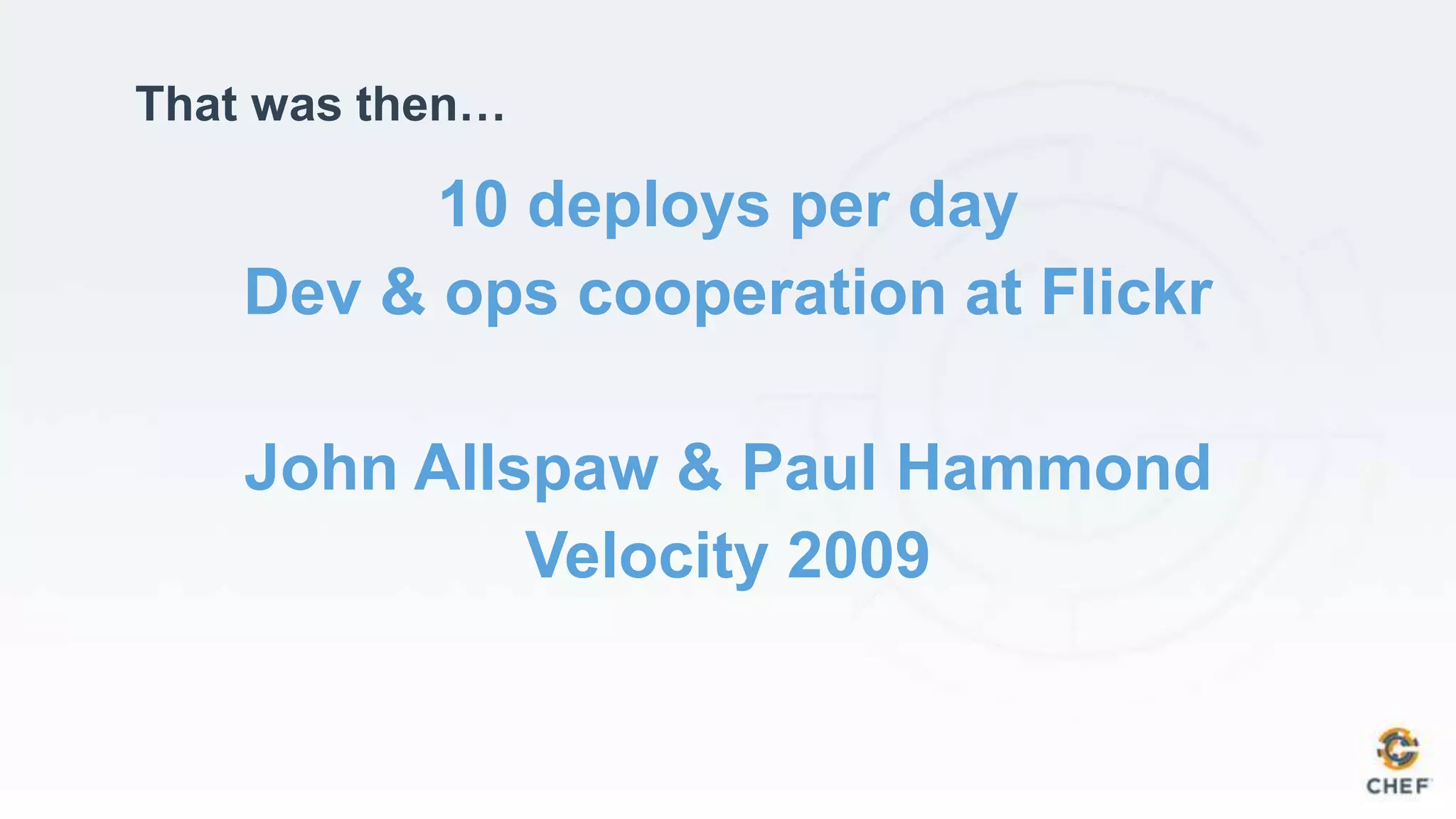 That was then…

10 deploys per day
Dev & ops cooperation at Flickr

John Allspaw & Paul Hammond
Velocity 2009

CHEF